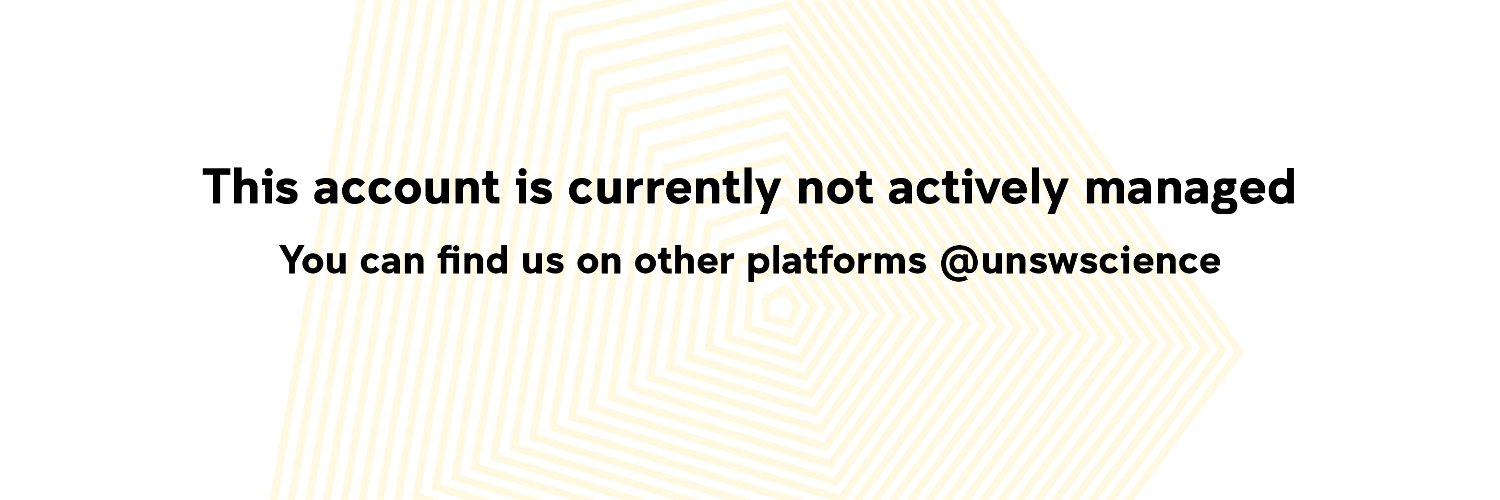 This account is currently not actively managed

You can find us on other platforms @unswscience